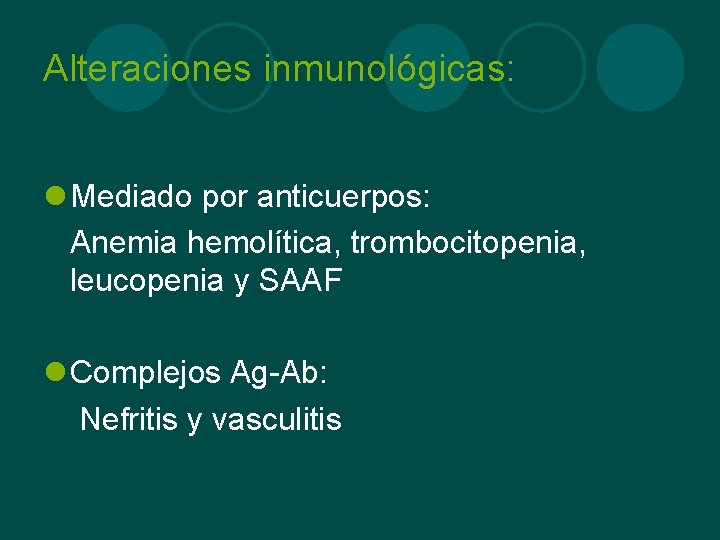 Alteraciones inmunológicas:

Mediado por anticuerpos:
Anemia hemolítica, trombocitopenia, leucopenia y SAAF

Complejos Ag-Ab:
Nefritis y vasculitis